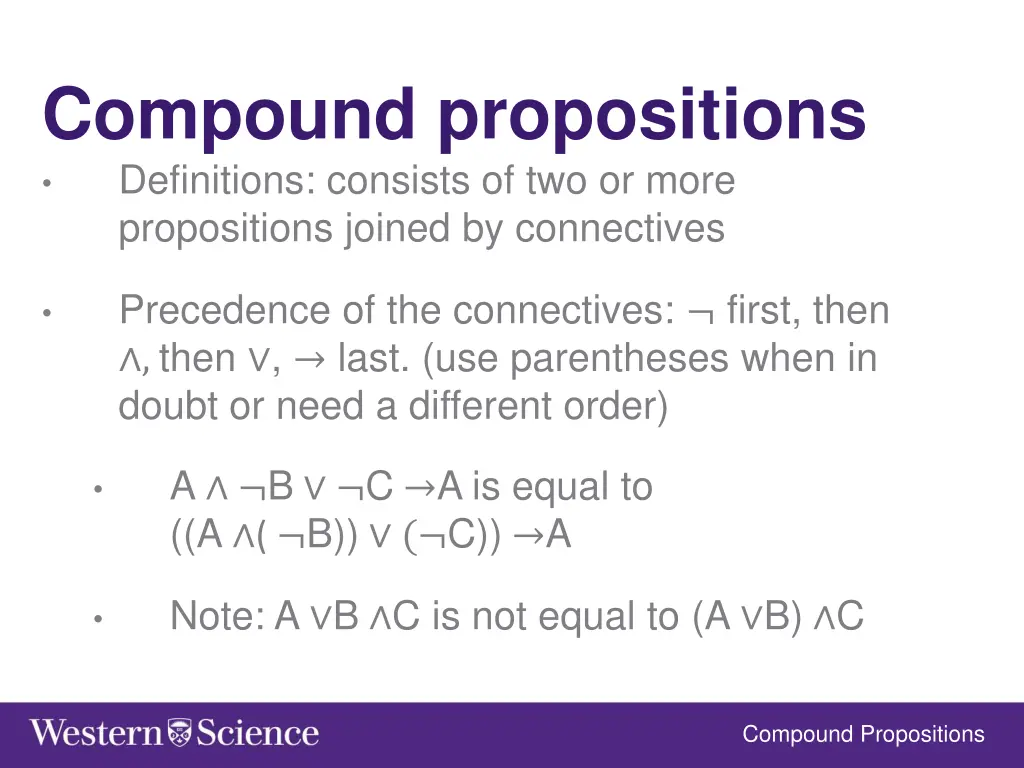 Compound propositions

• Definitions: consists of two or more propositions joined by connectives

• Precedence of the connectives: $\neg$ first, then $\wedge$, then $\vee$, $\rightarrow$ last. (use parentheses when in doubt or need a different order)

• $A \wedge \neg B \vee \neg C \rightarrow A$ is equal to $((A \wedge (\neg B)) \vee (\neg C)) \rightarrow A$

• Note: $A \vee B \wedge C$ is not equal to $(A \vee B) \wedge C$

Western Science

Compound Propositions